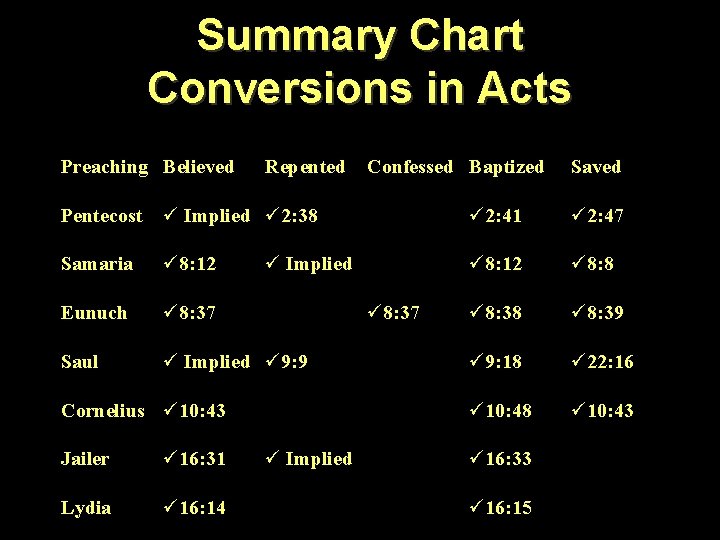 Summary Chart
Conversions in Acts

| Preaching | Believed | Repented | Confessed | Baptized | Saved |
|---|---|---|---|---|---|
| Pentecost | ✓ Implied | ✓2:38 | | ✓2:41 | ✓2:47 |
| Samaria | ✓8:12 | ✓ Implied | | ✓8:12 | ✓8:8 |
| Eunuch | ✓8:37 | | ✓8:37 | ✓8:38 | ✓8:39 |
| Saul | ✓ Implied | ✓9:9 | | ✓9:18 | ✓22:16 |
| Cornelius | ✓10:43 | | | ✓10:48 | ✓10:43 |
| Jailer | ✓16:31 | ✓ Implied | | ✓16:33 | |
| Lydia | ✓16:14 | | | ✓16:15 | |